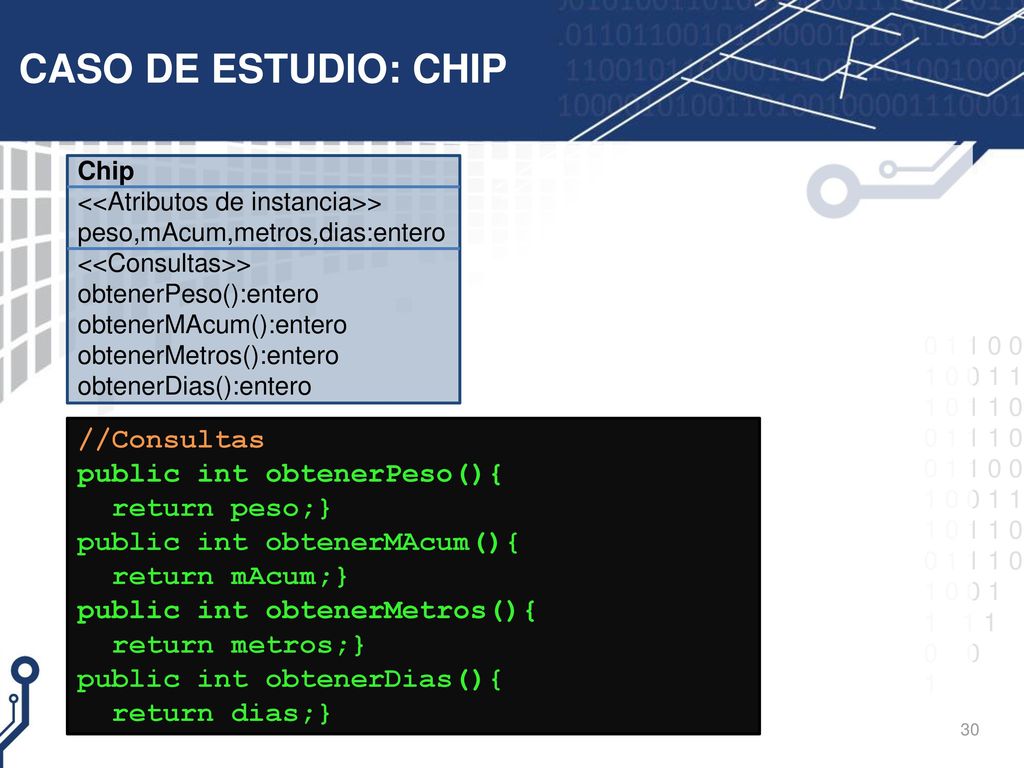 CASO DE ESTUDIO: CHIP

Chip
<<Atributos de instancia>>
peso,mAcum,metros,dias:entero
<<Consultas>>
obtenerPeso():entero
obtenerMAcum():entero
obtenerMetros():entero
obtenerDias():entero

//Consultas
public int obtenerPeso(){
return peso;}
public int obtenerMAcum(){
return mAcum;}
public int obtenerMetros(){
return metros;}
public int obtenerDias(){
return dias;}

30